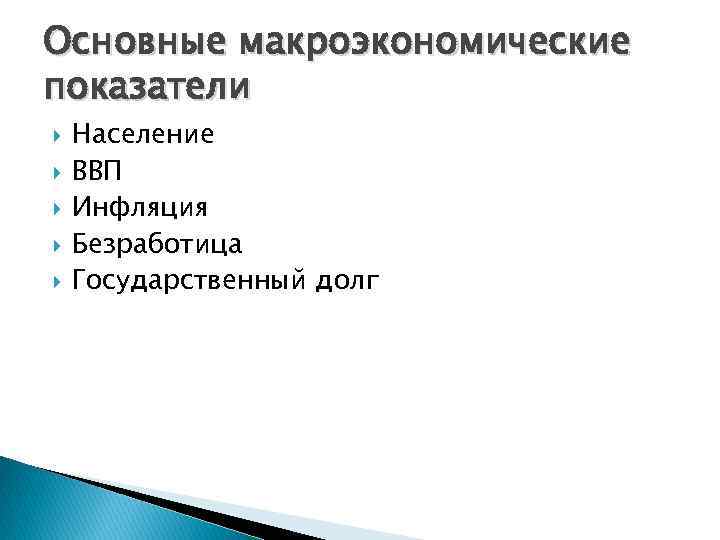 Основные макроэкономические показатели

Население
ВВП
Инфляция
Безработица
Государственный долг